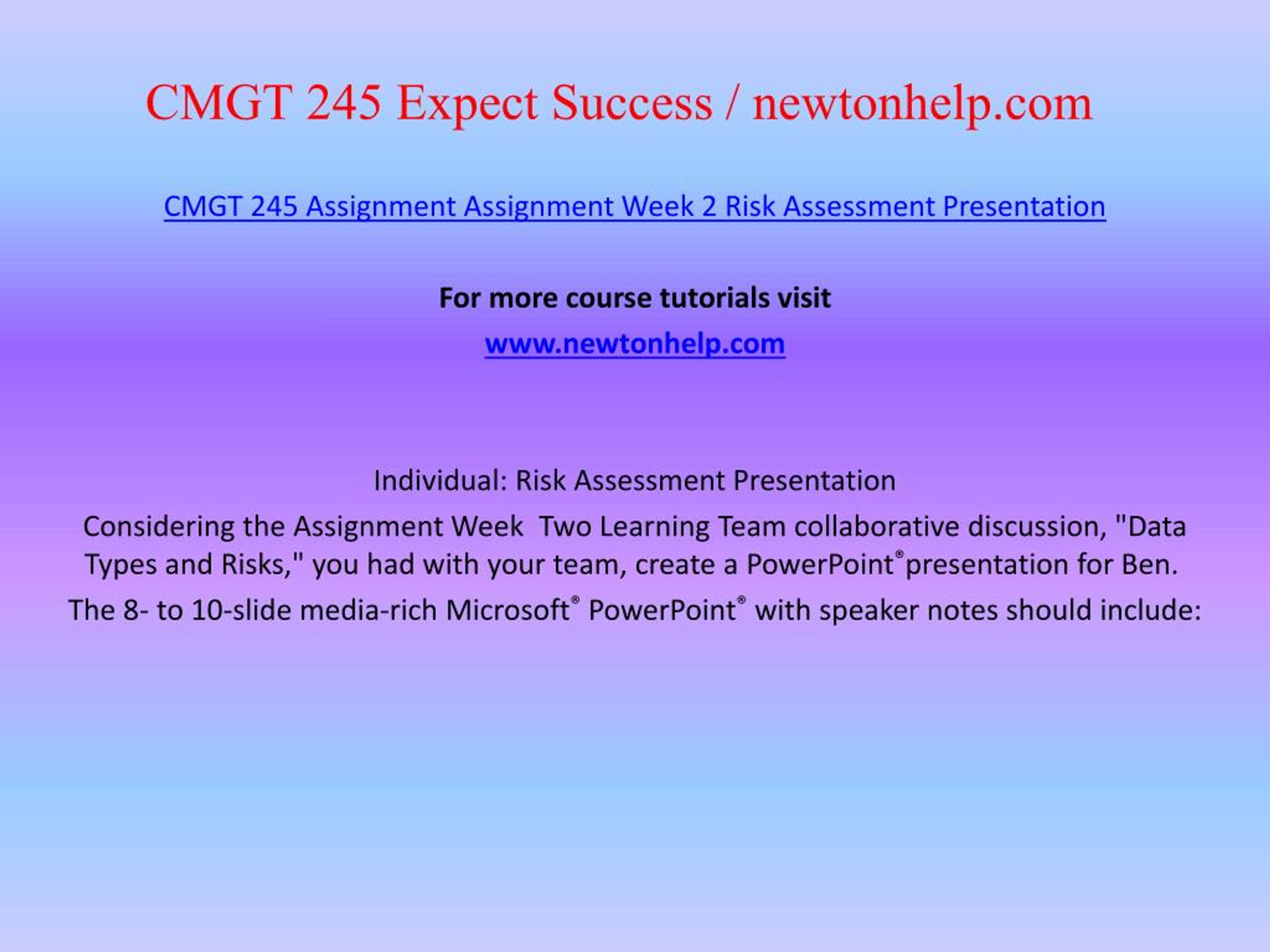 CMGT 245 Expect Success / newtonhelp.com

CMGT 245 Assignment Assignment Week 2 Risk Assessment Presentation

For more course tutorials visit

www.newtonhelp.com

Individual: Risk Assessment Presentation

Considering the Assignment Week Two Learning Team collaborative discussion, "Data Types and Risks," you had with your team, create a PowerPoint® presentation for Ben.

The 8- to 10-slide media-rich Microsoft® PowerPoint® with speaker notes should include: